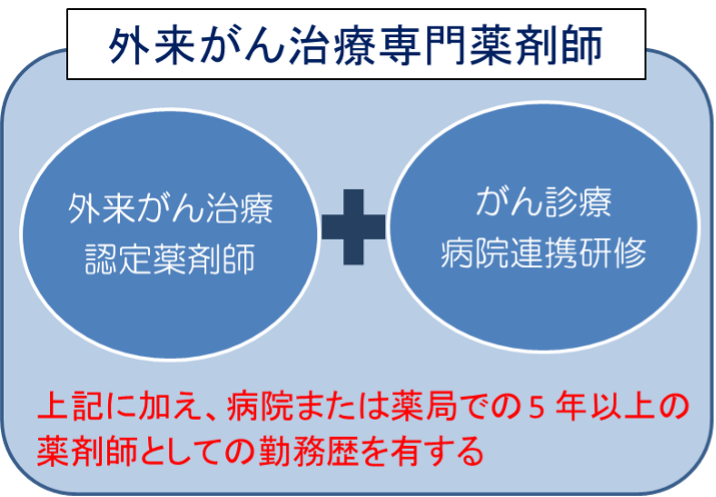 外来がん治療専門薬剤師

外来がん治療
認定薬剤師

がん診療
病院連携研修

上記に加え、病院または薬局での５年以上の薬剤師としての勤務歴を有する